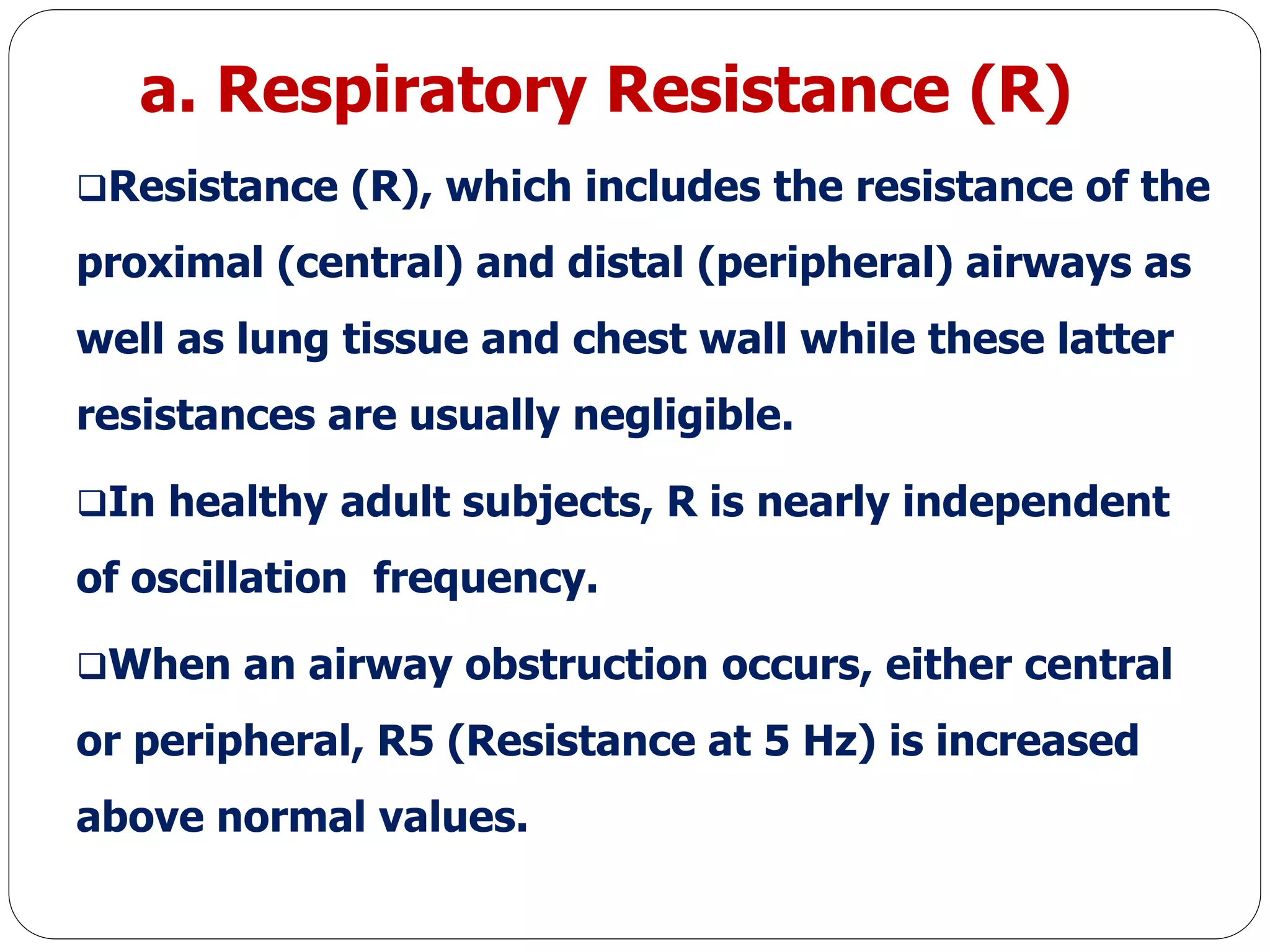 a. Respiratory Resistance (R)

❑Resistance (R), which includes the resistance of the proximal (central) and distal (peripheral) airways as well as lung tissue and chest wall while these latter resistances are usually negligible.

❑In healthy adult subjects, R is nearly independent of oscillation frequency.

❑When an airway obstruction occurs, either central or peripheral, R5 (Resistance at 5 Hz) is increased above normal values.